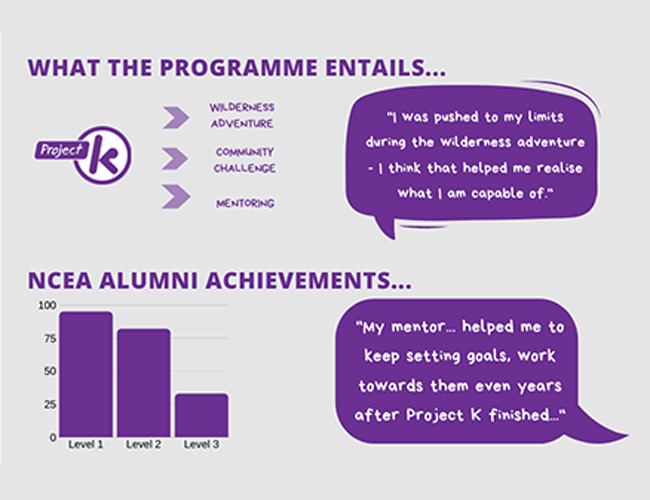 WHAT THE PROGRAMME ENTAILS...

Project K

WILDERNESS ADVENTURE

COMMUNITY CHALLENGE

MENTORING

"I was pushed to my limits during the wilderness adventure - I think that helped me realise what I am capable of."

NCEA ALUMNI ACHIEVEMENTS...

100
75
50
25
0
Level 1
Level 2
Level 3

"My mentor... helped me to keep setting goals, work towards them even years after Project K finished..."